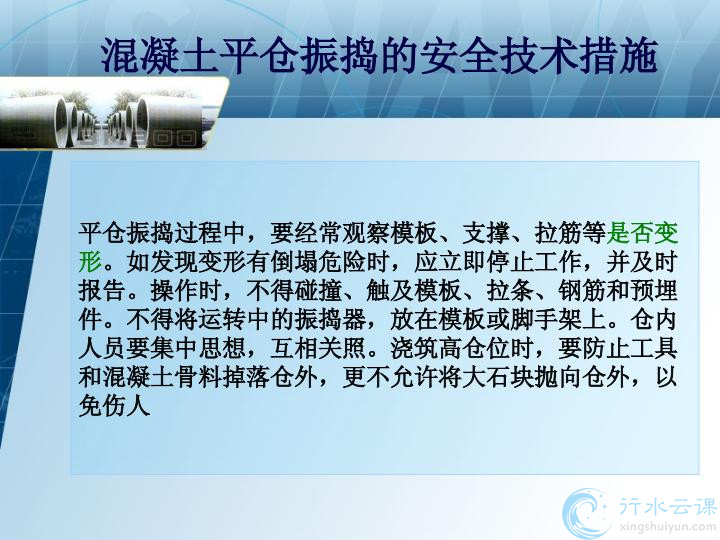 混凝土平仓振捣的安全技术措施

平仓振捣过程中，要经常观察模板、支撑、拉筋等是否变形。如发现变形有倒塌危险时，应立即停止工作，并及时报告。操作时，不得碰撞、触及模板、拉条、钢筋和预埋件。不得将运转中的振捣器，放在模板或脚手架上。仓内人员要集中思想，互相关照。浇筑高仓位时，要防止工具和混凝土骨料掉落仓外，更不允许将大石块抛向仓外，以免伤人

行水云课
xingshuiyun.com